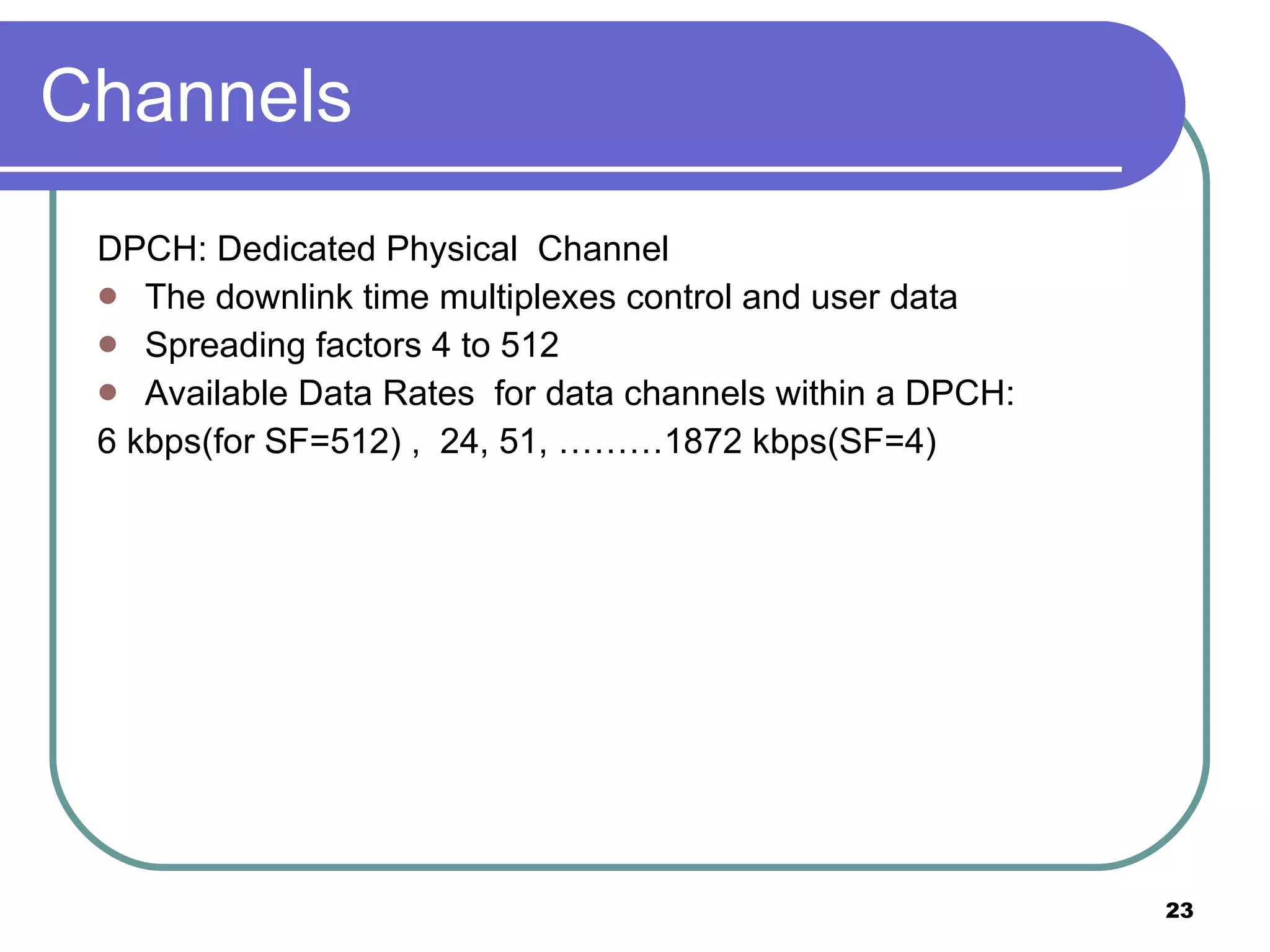 Channels

DPCH: Dedicated Physical Channel

- The downlink time multiplexes control and user data
- Spreading factors 4 to 512
- Available Data Rates for data channels within a DPCH:

6 kbps(for SF=512) , 24, 51, ………1872 kbps(SF=4)

23